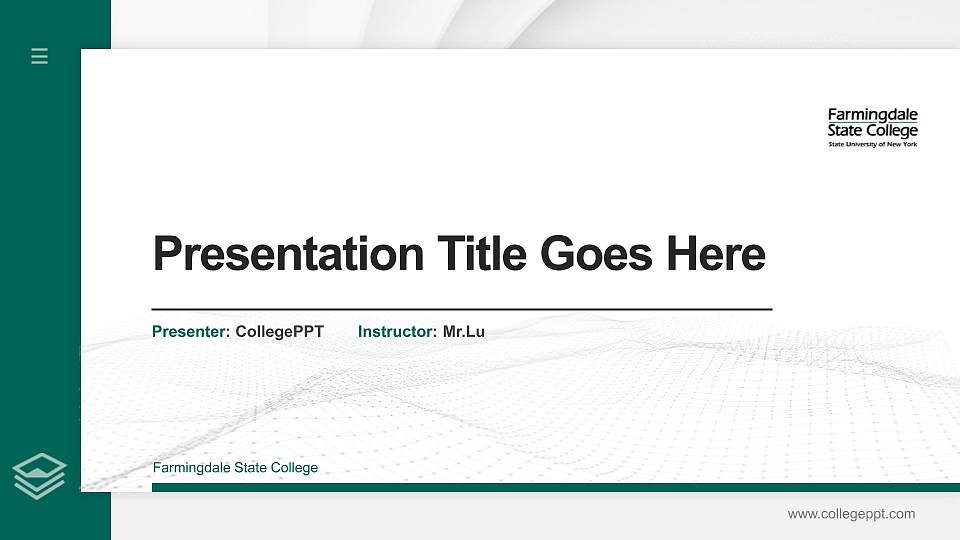 Farmingdale
State College
State University of New York

Presentation Title Goes Here

Presenter: CollegePPT Instructor: Mr.Lu

Farmingdale State College

www.collegeppt.com